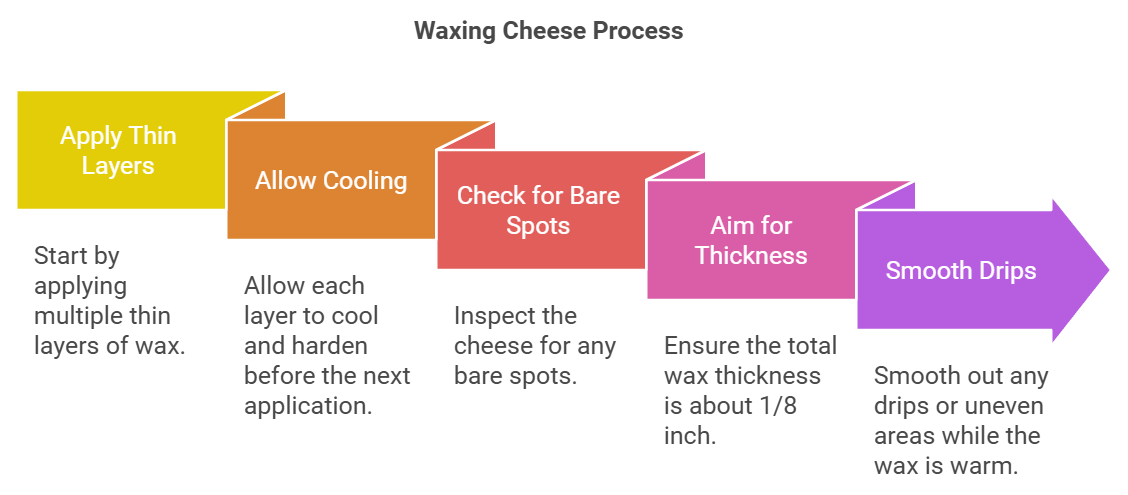 Waxing Cheese Process

Apply Thin Layers

Start by applying multiple thin layers of wax.

Allow Cooling

Allow each layer to cool and harden before the next application.

Check for Bare Spots

Inspect the cheese for any bare spots.

Aim for Thickness

Ensure the total wax thickness is about 1/8 inch.

Smooth Drips

Smooth out any drips or uneven areas while the wax is warm.